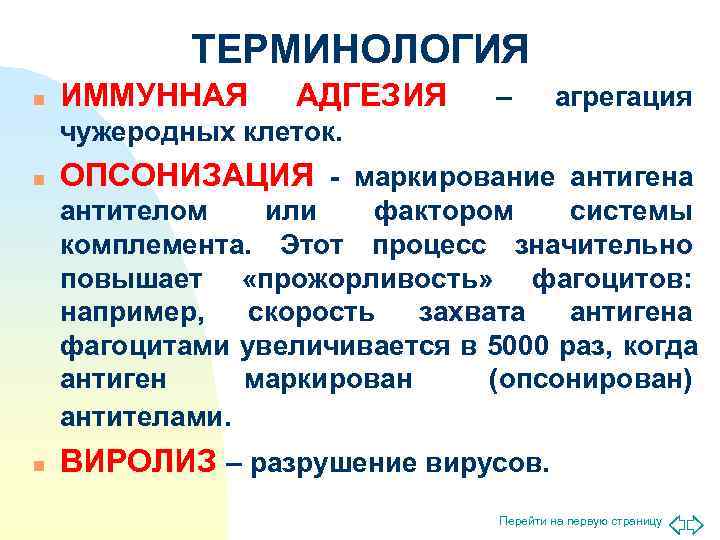 ТЕРМИНОЛОГИЯ

ИММУННАЯ АДГЕЗИЯ – агрегация чужеродных клеток.

ОПСОНИЗАЦИЯ - маркирование антигена антителом или фактором системы комплемента. Этот процесс значительно повышает «прожорливость» фагоцитов: например, скорость захвата антигена фагоцитами увеличивается в 5000 раз, когда антиген маркирован (опсонирован) антителами.

ВИРОЛИЗ – разрушение вирусов.

Перейти на первую страницу